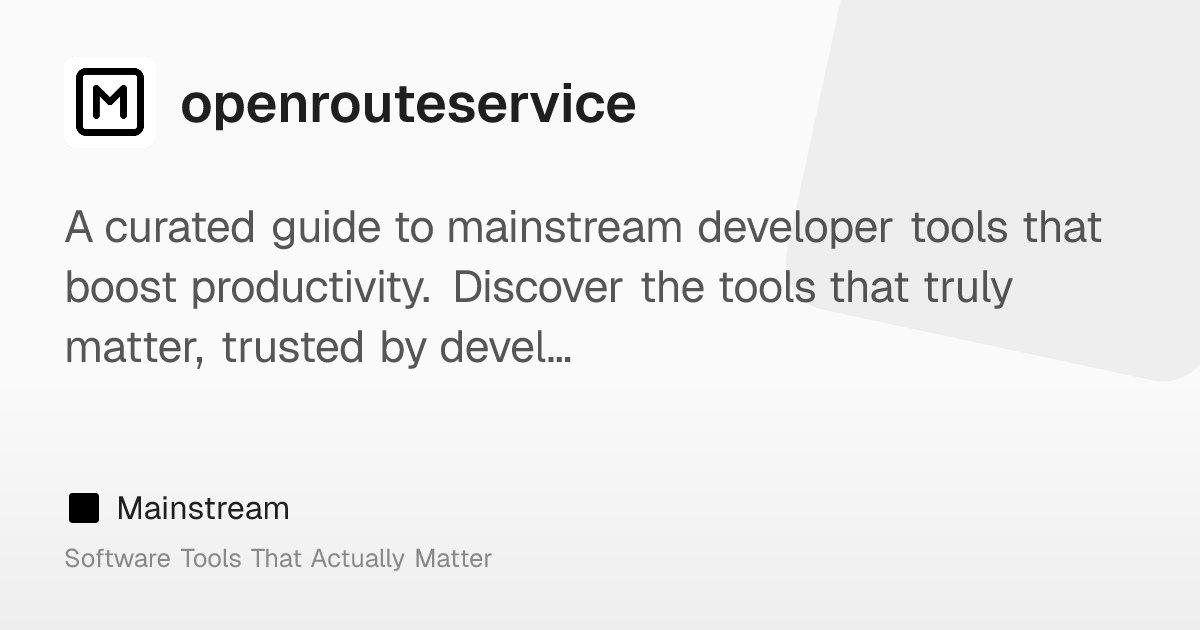 M openrouteservice

A curated guide to mainstream developer tools that boost productivity. Discover the tools that truly matter, trusted by devel…

Mainstream

Software Tools That Actually Matter